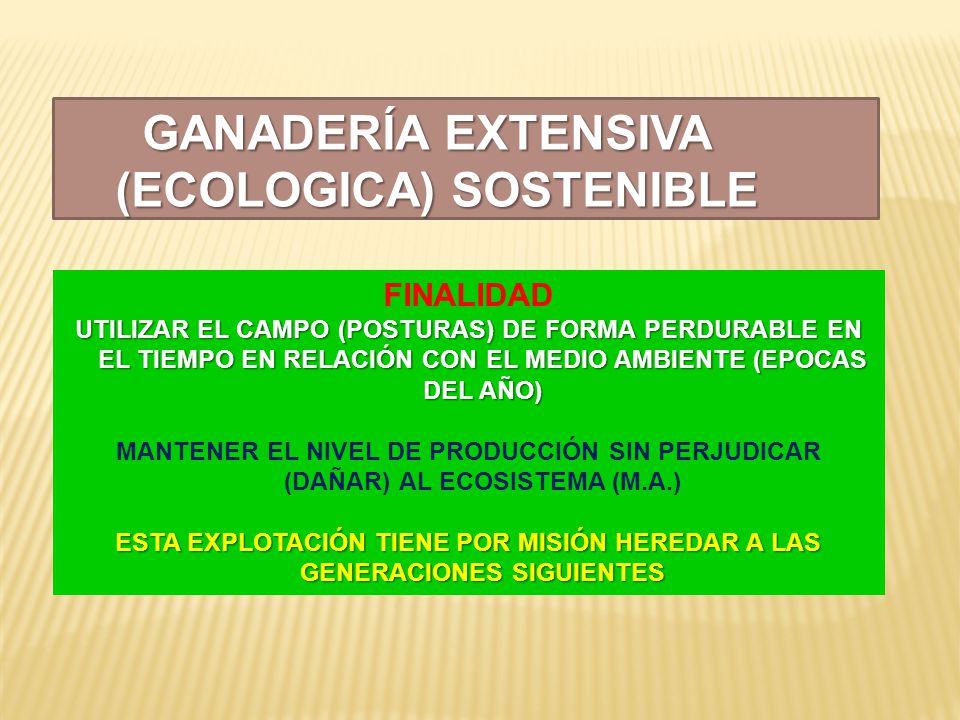 GANADERÍA EXTENSIVA (ECOLOGICA) SOSTENIBLE

FINALIDAD
UTILIZAR EL CAMPO (POSTURAS) DE FORMA PERDURABLE EN EL TIEMPO EN RELACIÓN CON EL MEDIO AMBIENTE (EPOCAS DEL AÑO)

MANTENER EL NIVEL DE PRODUCCIÓN SIN PERJUDICAR (DAÑAR) AL ECOSISTEMA (M.A.)

ESTA EXPLOTACIÓN TIENE POR MISIÓN HEREDAR A LAS GENERACIONES SIGUIENTES